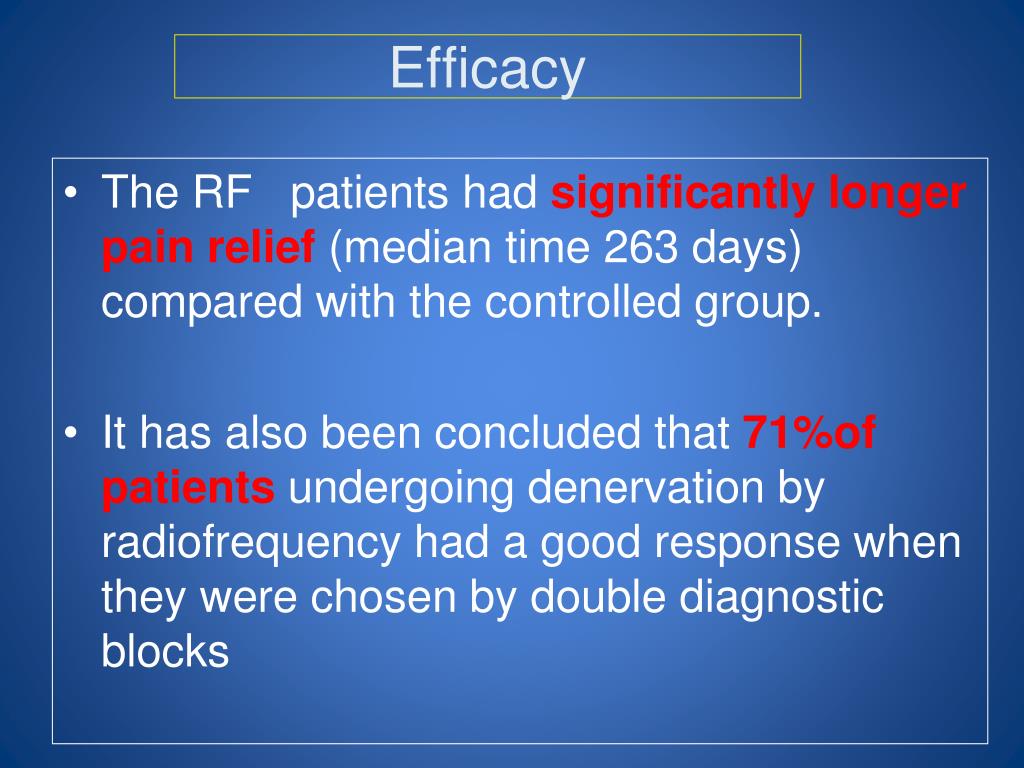 Efficacy

• The RF patients had significantly longer pain relief (median time 263 days) compared with the controlled group.

• It has also been concluded that 71%of patients undergoing denervation by radiofrequency had a good response when they were chosen by double diagnostic blocks